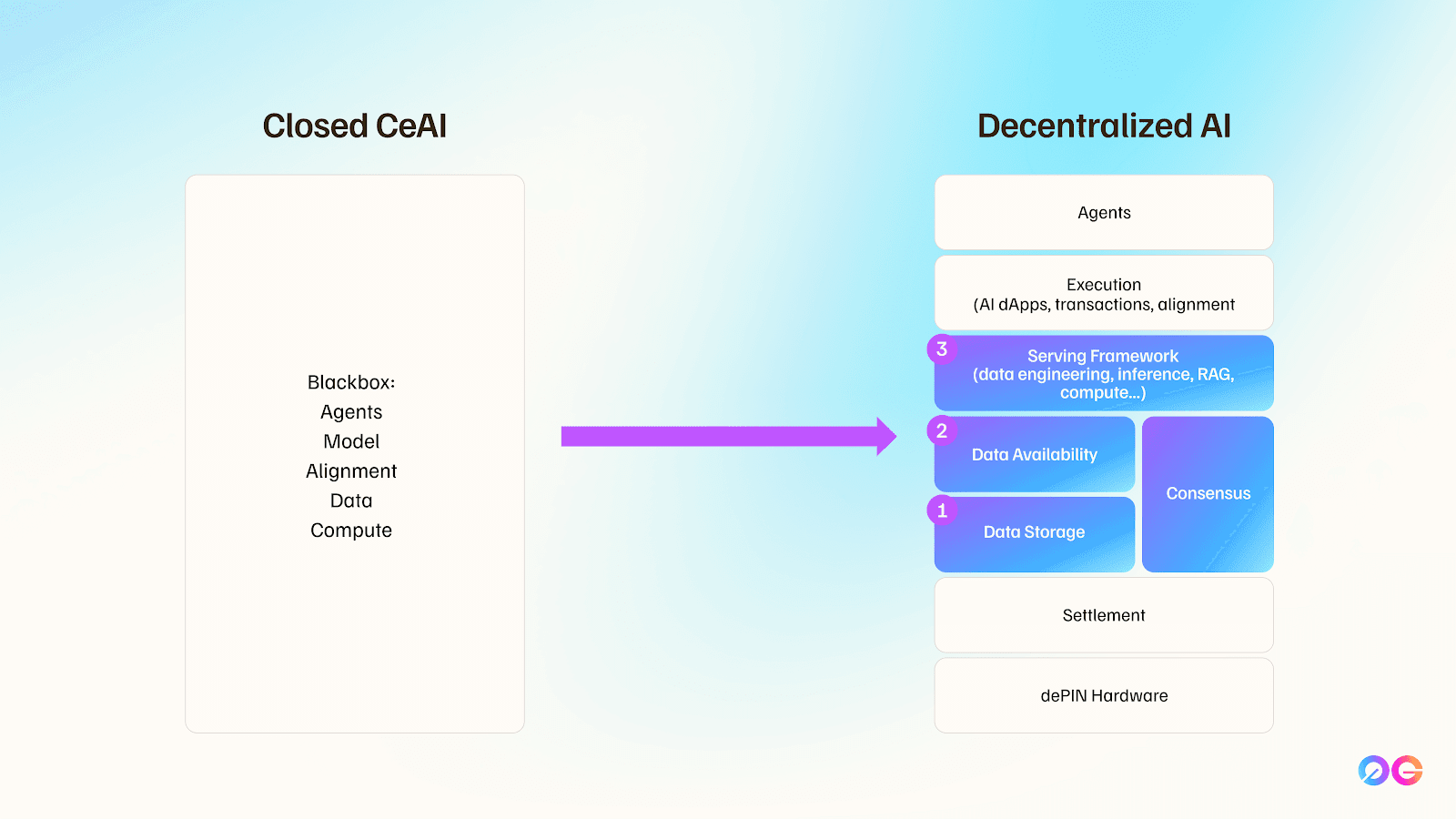 Closed CeAI

Blackbox:
Agents
Model
Alignment
Data
Compute

Decentralized AI

Agents

Execution
(AI dApps, transactions, alignment

3
Serving Framework
(data engineering, inference, RAG, compute...)

2
Data Availability

1
Data Storage

Consensus

Settlement

dePIN Hardware